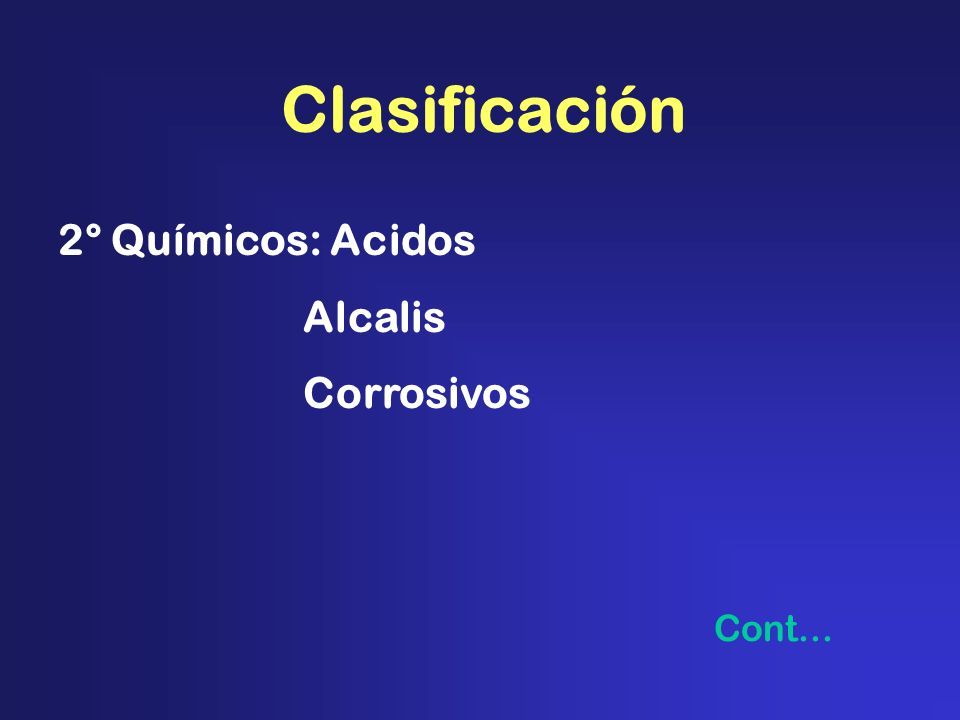 Clasificación

2° Químicos: Acidos

Alcalis

Corrosivos

Cont…